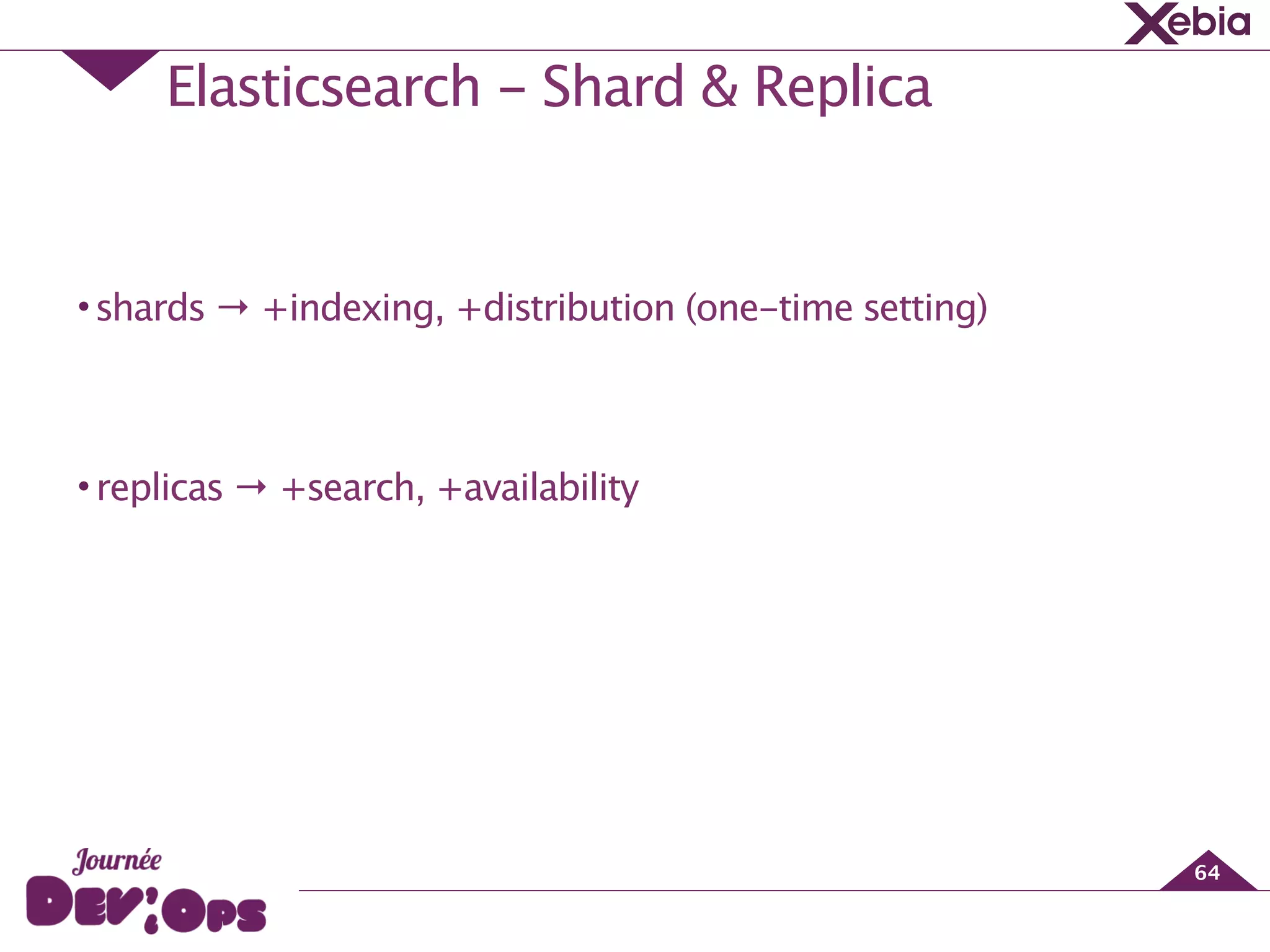 Xebia

Elasticsearch – Shard & Replica

• shards → +indexing, +distribution (one-time setting)

• replicas → +search, +availability

Journée

Dev;Ops

64